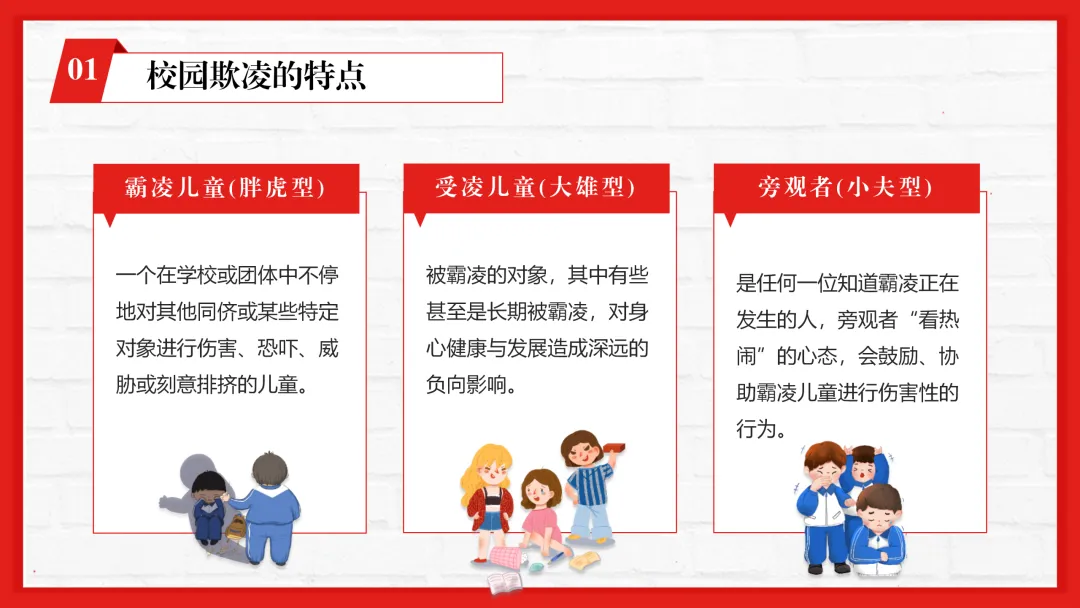 01 校园欺凌的特点

霸凌儿童(胖虎型)

一个在学校或团体中不停地对其他同侪或某些特定对象进行伤害、恐吓、威胁或刻意排挤的儿童。

受凌儿童(大雄型)

被霸凌的对象，其中有些甚至是长期被霸凌，对身心健康与发展造成深远的负向影响。

旁观者(小夫型)

是任何一位知道霸凌正在发生的人，旁观者“看热闹”的心态，会鼓励、协助霸凌儿童进行伤害性的行为。